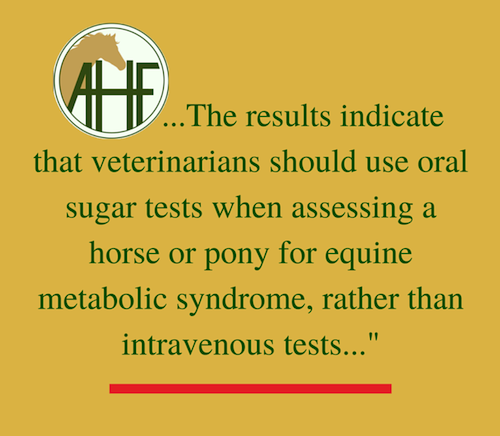 AHF

...The results indicate that veterinarians should use oral sugar tests when assessing a horse or pony for equine metabolic syndrome, rather than intravenous tests..."